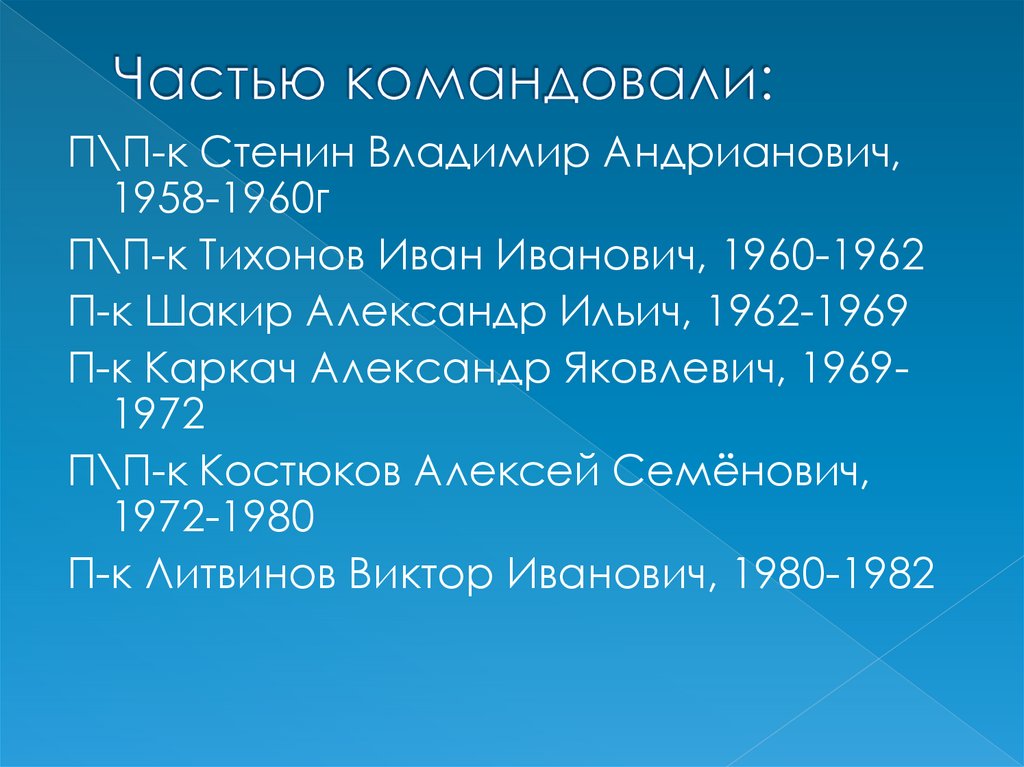 Частью командовали:

П\П-к Стенин Владимир Андрианович, 1958-1960г

П\П-к Тихонов Иван Иванович, 1960-1962

П-к Шакир Александр Ильич, 1962-1969

П-к Каркач Александр Яковлевич, 1969-1972

П\П-к Костюков Алексей Семёнович, 1972-1980

П-к Литвинов Виктор Иванович, 1980-1982